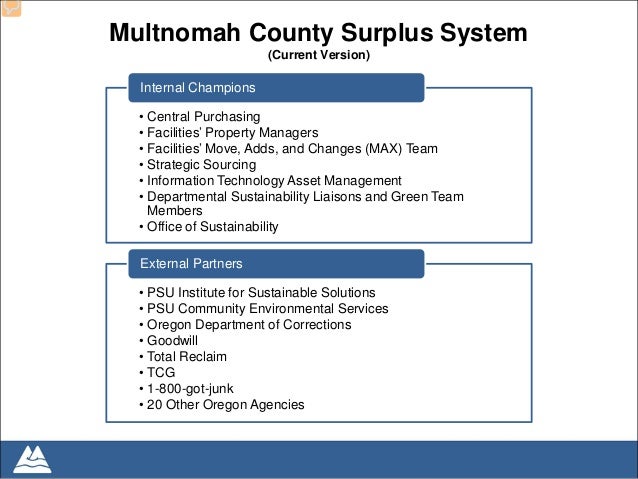 Multnomah County Surplus System
(Current Version)

Internal Champions

• Central Purchasing
• Facilities' Property Managers
• Facilities' Move, Adds, and Changes (MAX) Team
• Strategic Sourcing
• Information Technology Asset Management
• Departmental Sustainability Liaisons and Green Team Members
• Office of Sustainability

External Partners

• PSU Institute for Sustainable Solutions
• PSU Community Environmental Services
• Oregon Department of Corrections
• Goodwill
• Total Reclaim
• TCG
• 1-800-got-junk
• 20 Other Oregon Agencies